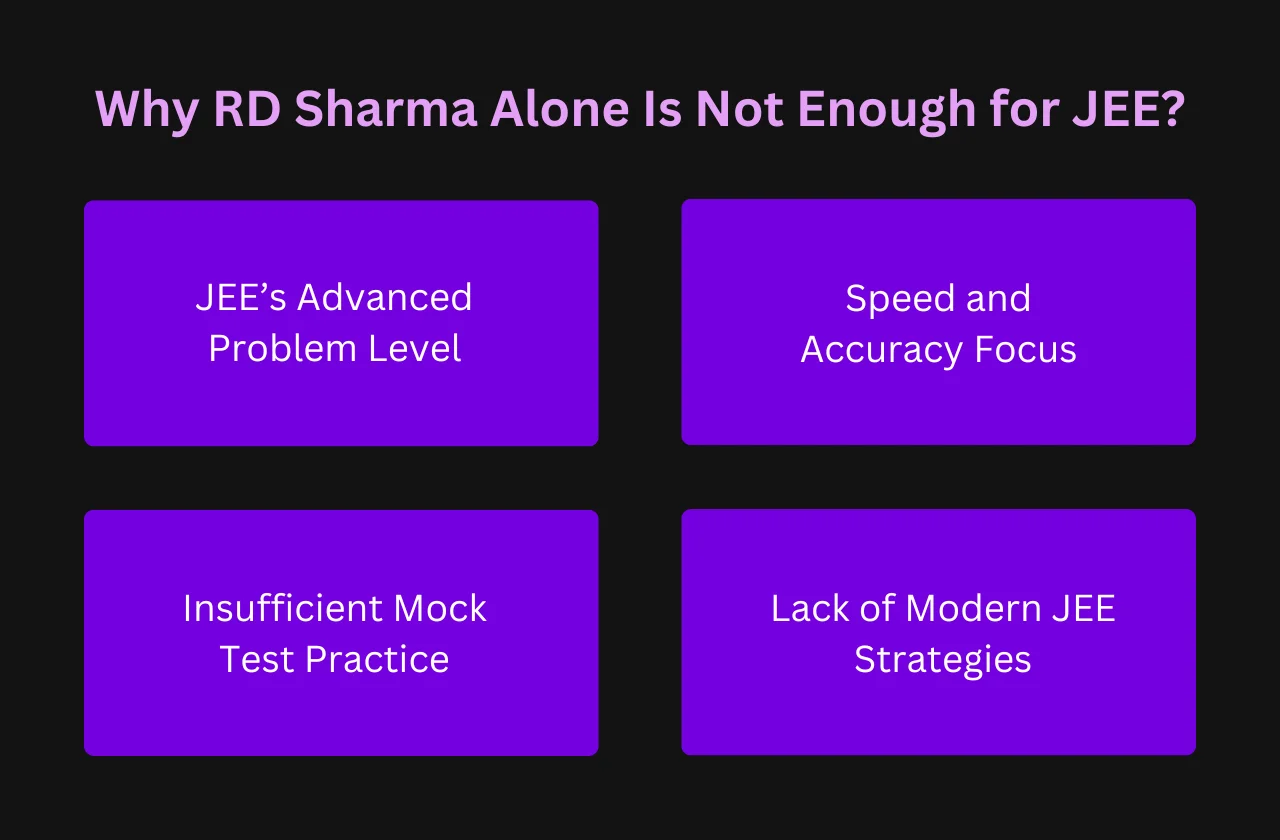 Why RD Sharma Alone Is Not Enough for JEE?

JEE’s Advanced Problem Level

Speed and Accuracy Focus

Insufficient Mock Test Practice

Lack of Modern JEE Strategies